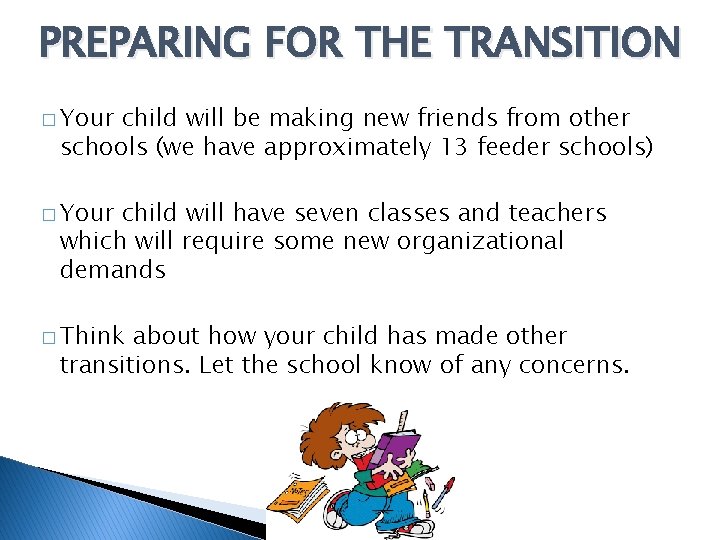 PREPARING FOR THE TRANSITION

□ Your child will be making new friends from other schools (we have approximately 13 feeder schools)

□ Your child will have seven classes and teachers which will require some new organizational demands

□ Think about how your child has made other transitions. Let the school know of any concerns.